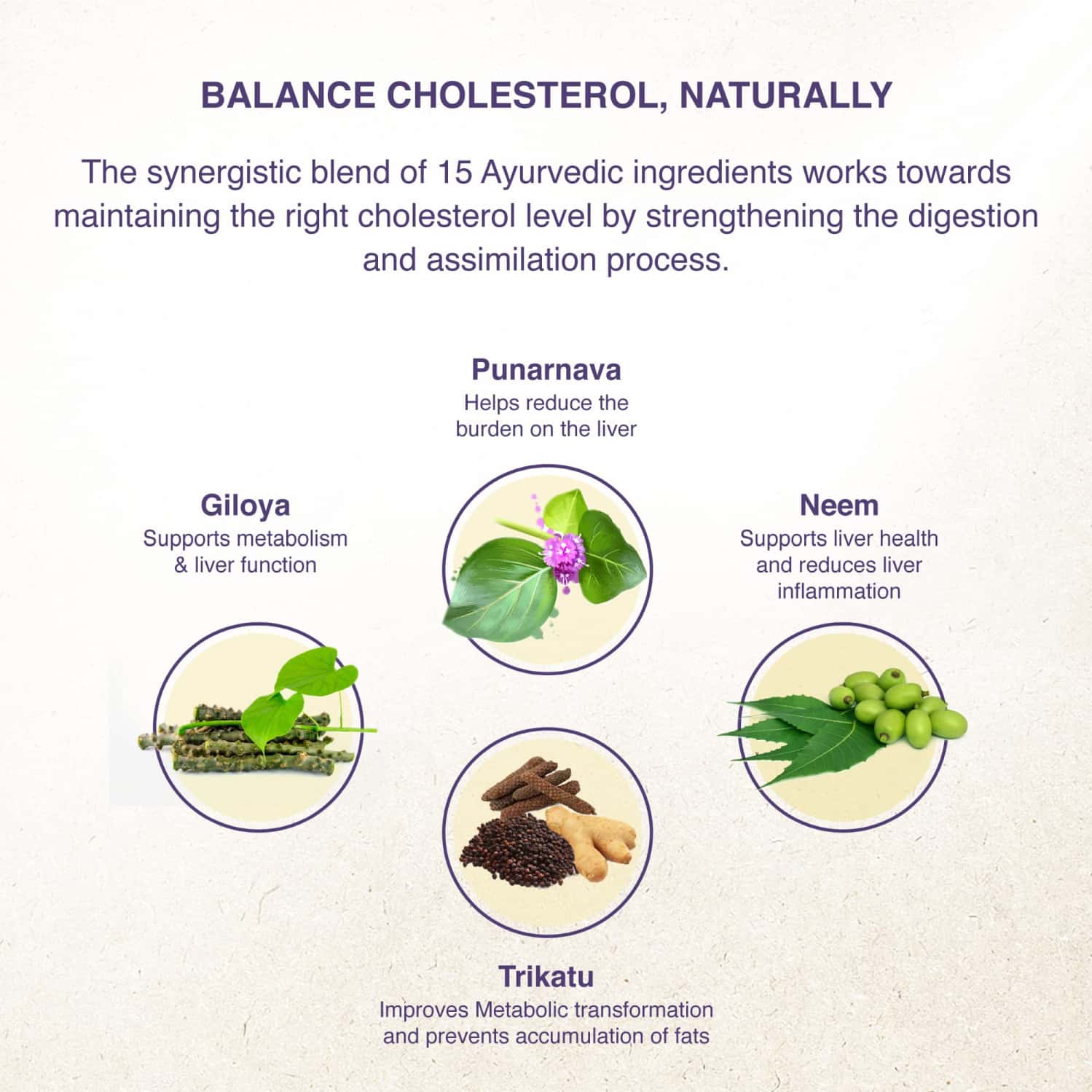 BALANCE CHOLESTEROL, NATURALLY

The synergistic blend of 15 Ayurvedic ingredients works towards maintaining the right cholesterol level by strengthening the digestion and assimilation process.

Punarnava
Helps reduce the burden on the liver

Giloya
Supports metabolism & liver function

Neem
Supports liver health and reduces liver inflammation

Trikatu
Improves Metabolic transformation and prevents accumulation of fats